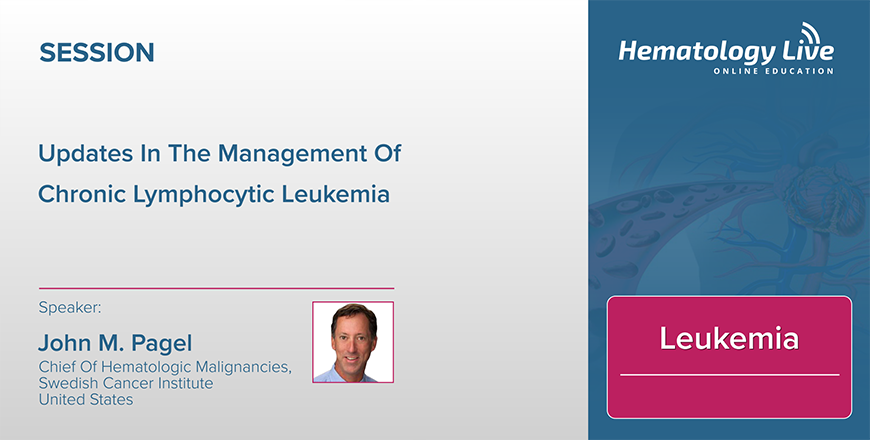 SESSION

Updates In The Management Of Chronic Lymphocytic Leukemia

Speaker:

John M. Pagel

Chief Of Hematologic Malignancies, Swedish Cancer Institute United States

Hematology Live
ONLINE EDUCATION

Leukemia